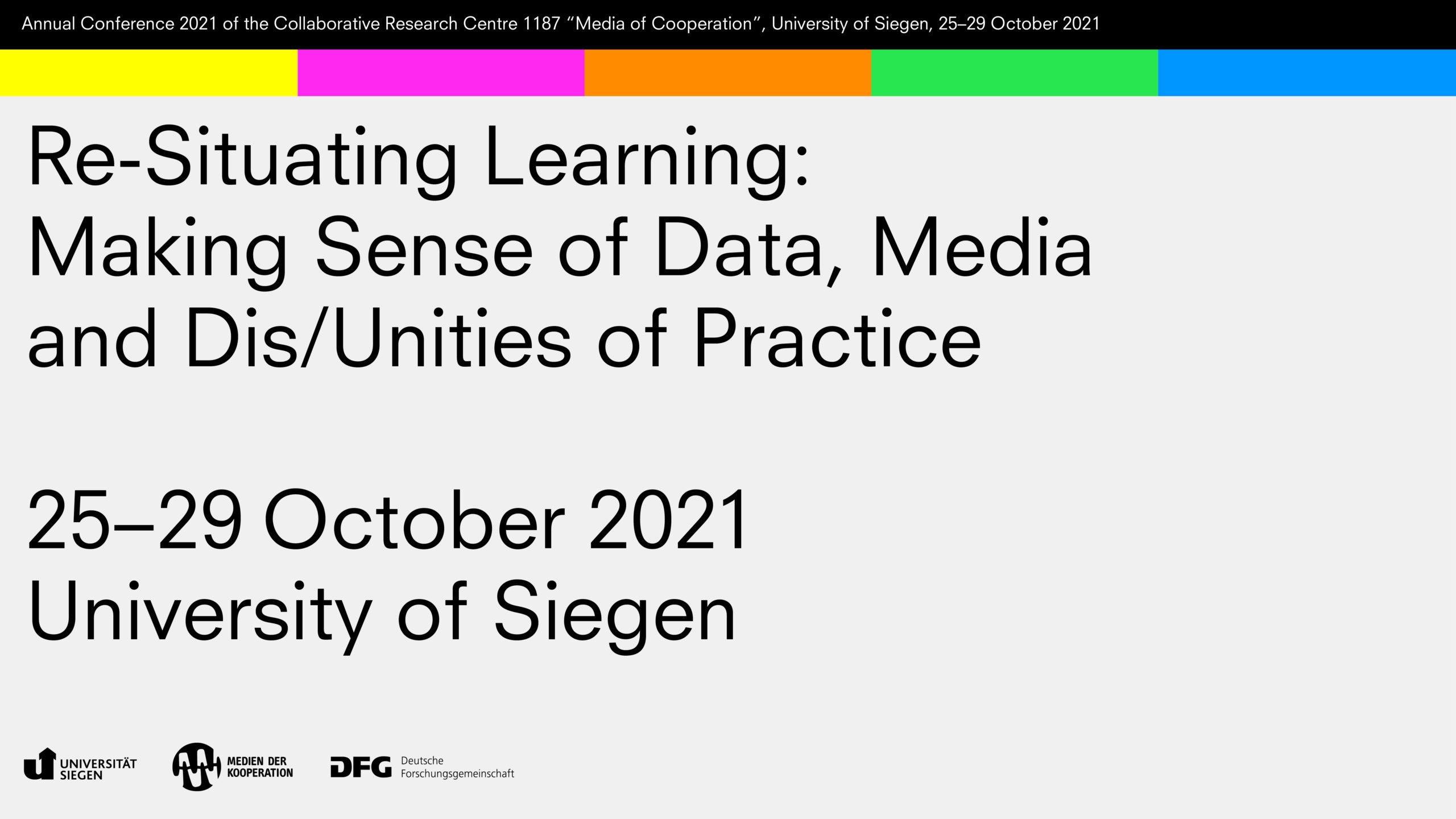 Annual Conference 2021 of the Collaborative Research Centre 1187 “Media of Cooperation”, University of Siegen, 25–29 October 2021

Re-Situating Learning: Making Sense of Data, Media and Dis/Unities of Practice

25–29 October 2021
University of Siegen

UNIVERSITÄT SIEGEN

MEDIEN DER KOOPERATION

DFG Deutsche Forschungsgemeinschaft